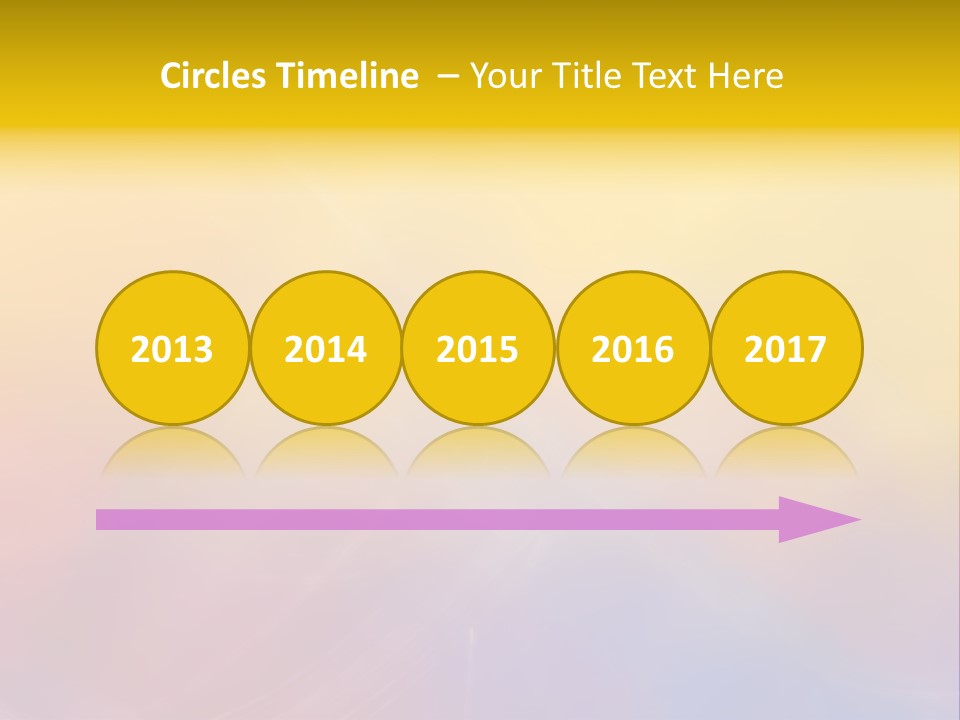 Circles Timeline – Your Title Text Here

2013

2014

2015

2016

2017